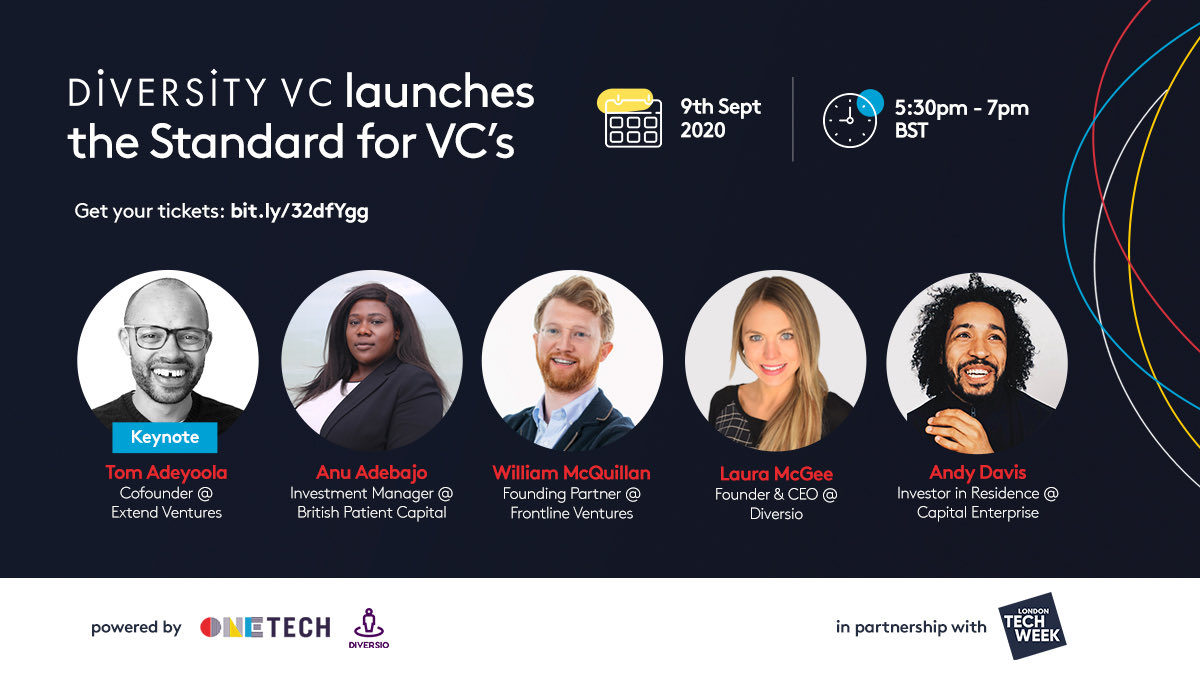 DIVERSITY VC launches the Standard for VC's

9th Sept 2020

5:30pm - 7pm BST

Get your tickets: bit.ly/32dfYgg

Keynote

Tom Adeyoola
Cofounder @ Extend Ventures

Anu Adebajo
Investment Manager @ British Patient Capital

William McQuillan
Founding Partner @ Frontline Ventures

Laura McGee
Founder & CEO @ Diversio

Andy Davis
Investor in Residence @ Capital Enterprise

powered by ONETECH DIVERSIO

in partnership with LONDON TECH WEEK